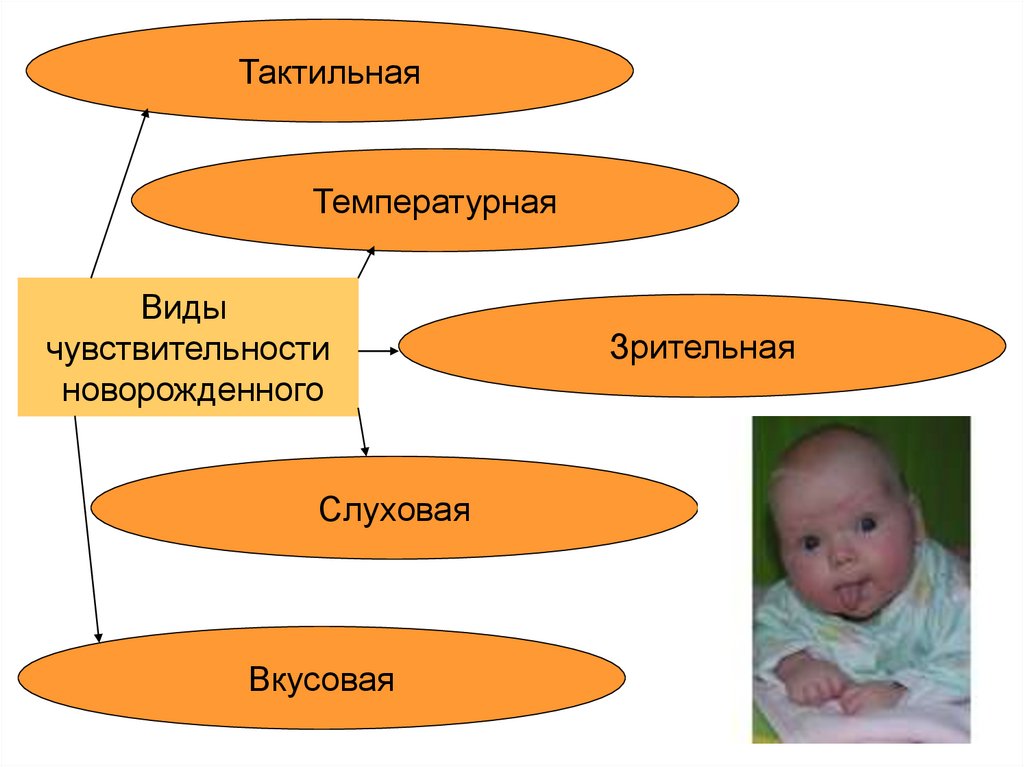 Тактильная

Температурная

Виды чувствительности новорожденного

Зрительная

Слуховая

Вкусовая